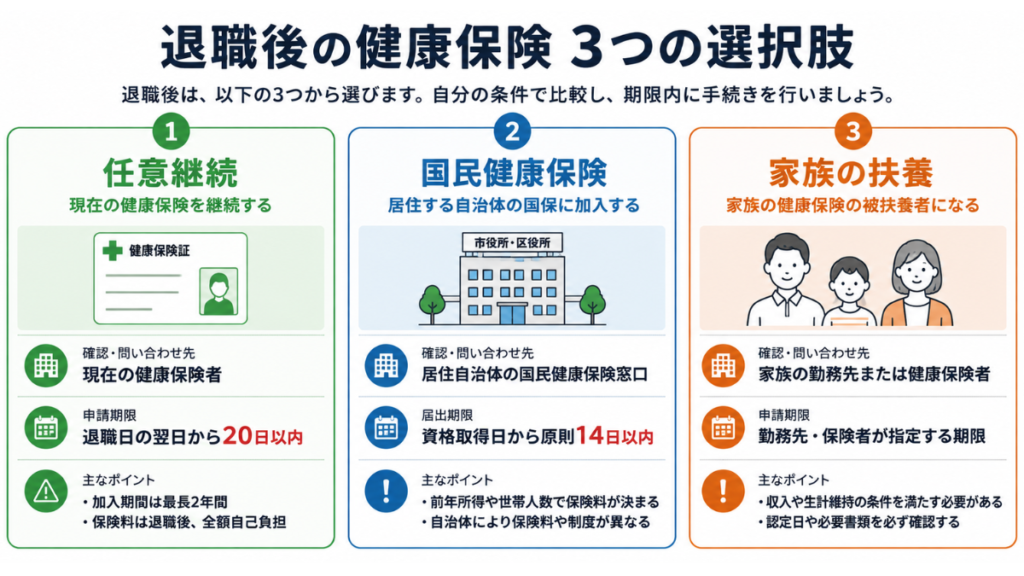 退職後の健康保険 3つの選択肢

退職後は、以下の3つから選びます。自分の条件で比較し、期限内に手続きを行いましょう。

1
任意継続
現在の健康保険を継続する

健康保険証

確認・問い合わせ先
現在の健康保険者

申請期限
退職日の翌日から20日以内

主なポイント
・加入期間は最長2年間
・保険料は退職後、全額自己負担

2
国民健康保険
居住する自治体の国保に加入する

市役所・区役所

確認・問い合わせ先
居住自治体の国民健康保険窓口

届出期限
資格取得日から原則14日以内

主なポイント
・前年所得や世帯人数で保険料が決まる
・自治体により保険料や制度が異なる

3
家族の扶養
家族の健康保険の被扶養者になる

確認・問い合わせ先
家族の勤務先または健康保険者

申請期限
勤務先・保険者が指定する期限

主なポイント
・収入や生計維持の条件を満たす必要がある
・認定日や必要書類を必ず確認する